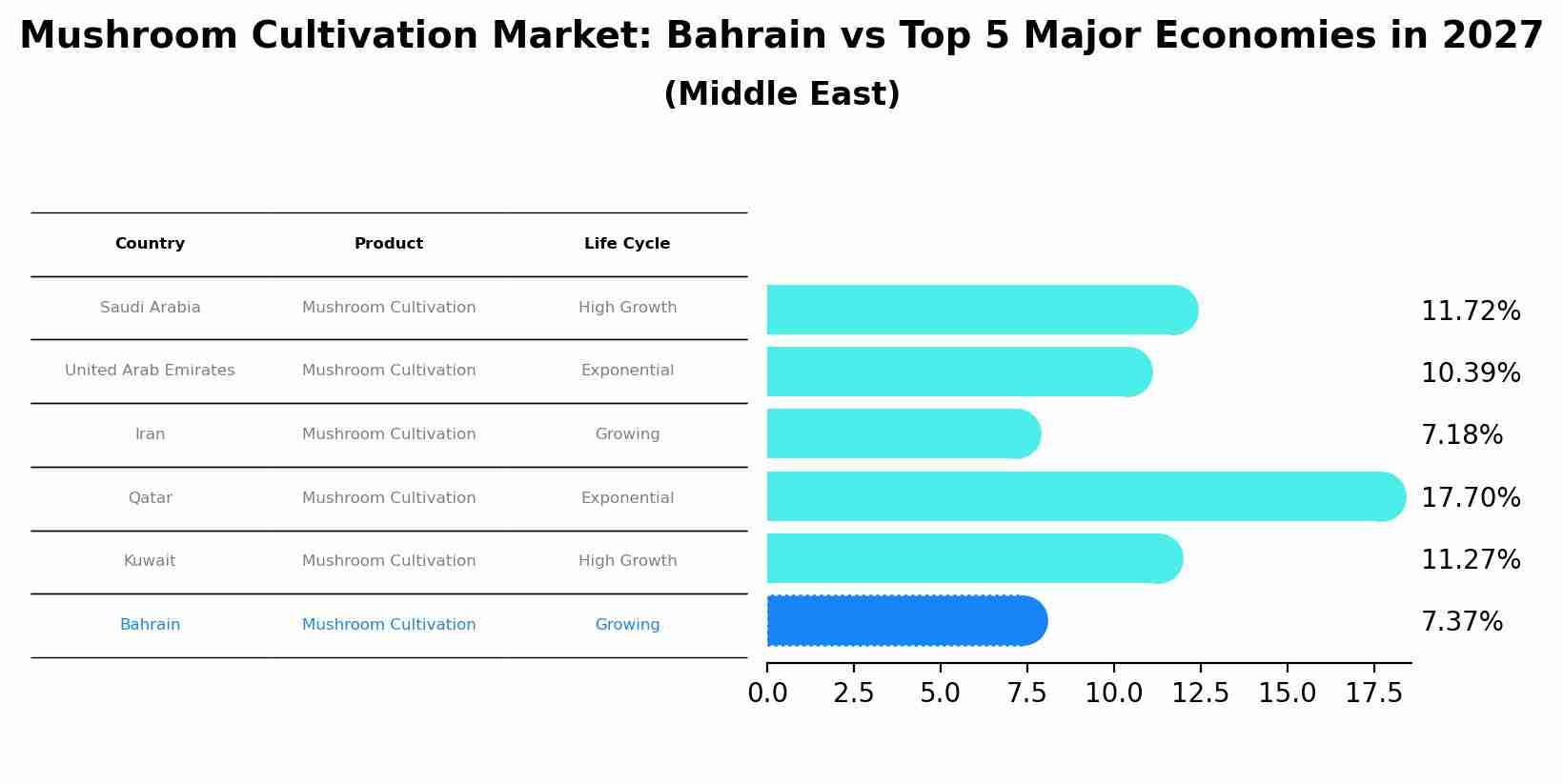 Mushroom Cultivation Market: Bahrain vs Top 5 Major Economies in 2027
(Middle East)

| Country | Product | Life Cycle |
|---|---|---|
| Saudi Arabia | Mushroom Cultivation | High Growth |
| United Arab Emirates | Mushroom Cultivation | Exponential |
| Iran | Mushroom Cultivation | Growing |
| Qatar | Mushroom Cultivation | Exponential |
| Kuwait | Mushroom Cultivation | High Growth |
| Bahrain | Mushroom Cultivation | Growing |

11.72%
10.39%
7.18%
17.70%
11.27%
7.37%

0.0 2.5 5.0 7.5 10.0 12.5 15.0 17.5